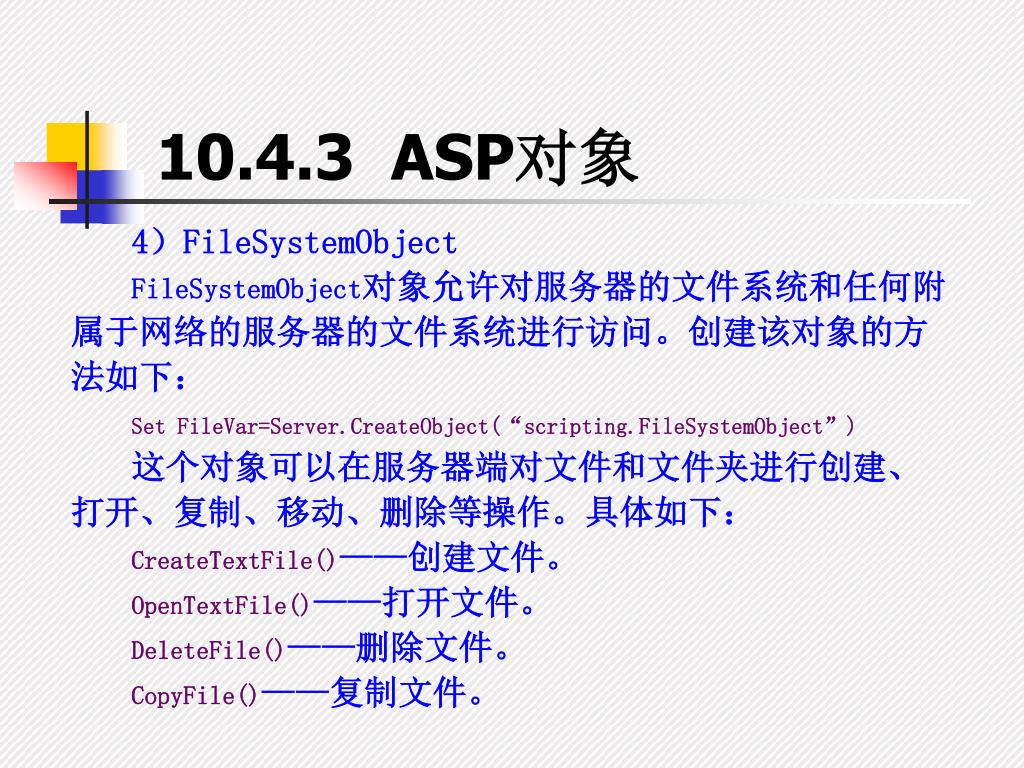 10.4.3 ASP对象

4）FileSystemObject

FileSystemObject对象允许对服务器的文件系统和任何附属于网络的服务器的文件系统进行访问。创建该对象的方法如下：

Set FileVar=Server.CreateObject(“scripting.FileSystemObject”)

这个对象可以在服务器端对文件和文件夹进行创建、打开、复制、移动、删除等操作。具体如下：

CreateTextFile()——创建文件。

OpenTextFile()——打开文件。

DeleteFile()——删除文件。

CopyFile()——复制文件。